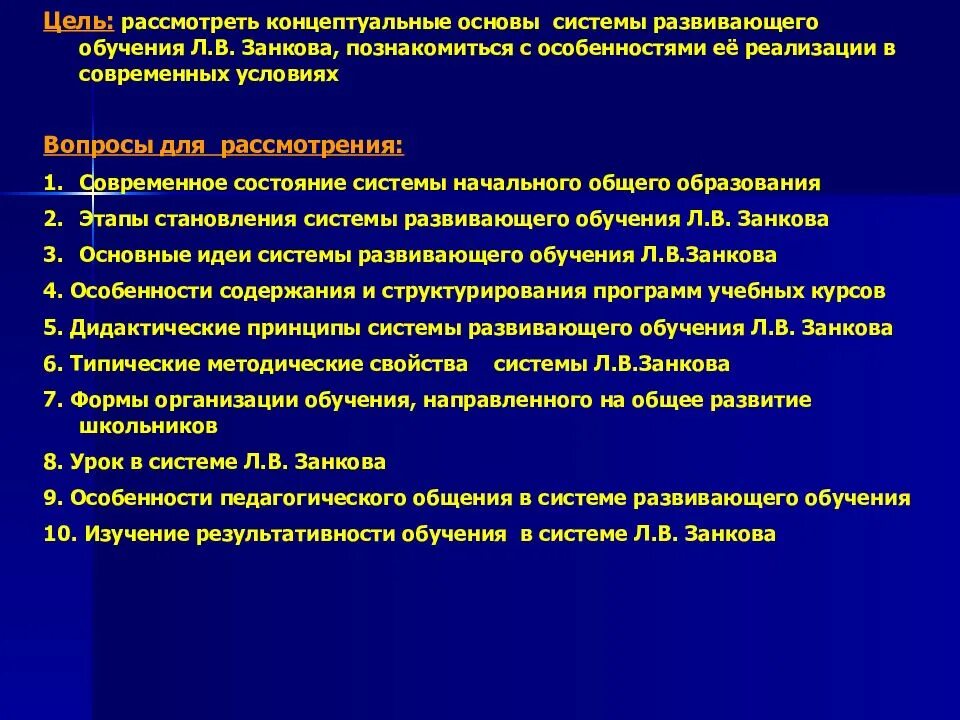 Цель: рассмотреть концептуальные основы системы развивающего обучения Л.В. Занкова, познакомиться с особенностями её реализации в современных условиях

Вопросы для рассмотрения:

1. Современное состояние системы начального общего образования
2. Этапы становления системы развивающего обучения Л.В. Занкова
3. Основные идеи системы развивающего обучения Л.В.Занкова
4. Особенности содержания и структурирования программ учебных курсов
5. Дидактические принципы системы развивающего обучения Л.В. Занкова
6. Типические методические свойства системы Л.В.Занкова
7. Формы организации обучения, направленного на общее развитие школьников
8. Урок в системе Л.В. Занкова
9. Особенности педагогического общения в системе развивающего обучения
10. Изучение результативности обучения в системе Л.В. Занкова